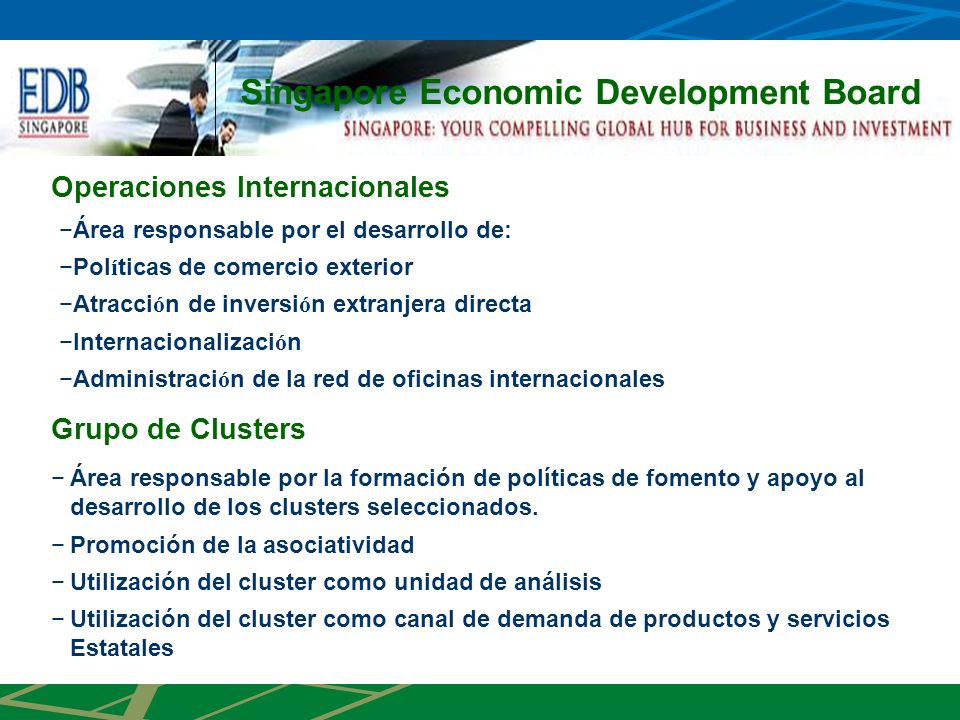 EDB
SINGAPORE

Singapore Economic Development Board
SINGAPORE: YOUR COMPELLING GLOBAL HUB FOR BUSINESS AND INVESTMENT

Operaciones Internacionales

−Área responsable por el desarrollo de:

−Políticas de comercio exterior

−Atracción de inversión extranjera directa

−Internacionalización

−Administración de la red de oficinas internacionales

Grupo de Clusters

− Área responsable por la formación de políticas de fomento y apoyo al desarrollo de los clusters seleccionados.

− Promoción de la asociatividad

− Utilización del cluster como unidad de análisis

− Utilización del cluster como canal de demanda de productos y servicios Estatales